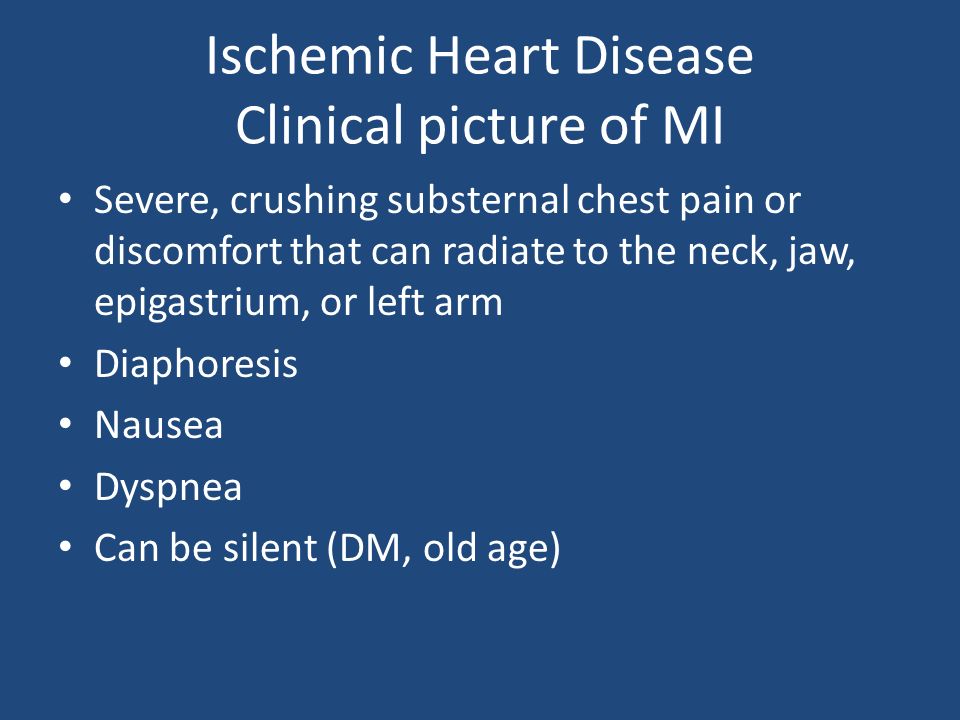 Ischemic Heart Disease
Clinical picture of MI

• Severe, crushing substernal chest pain or discomfort that can radiate to the neck, jaw, epigastrium, or left arm
• Diaphoresis
• Nausea
• Dyspnea
• Can be silent (DM, old age)